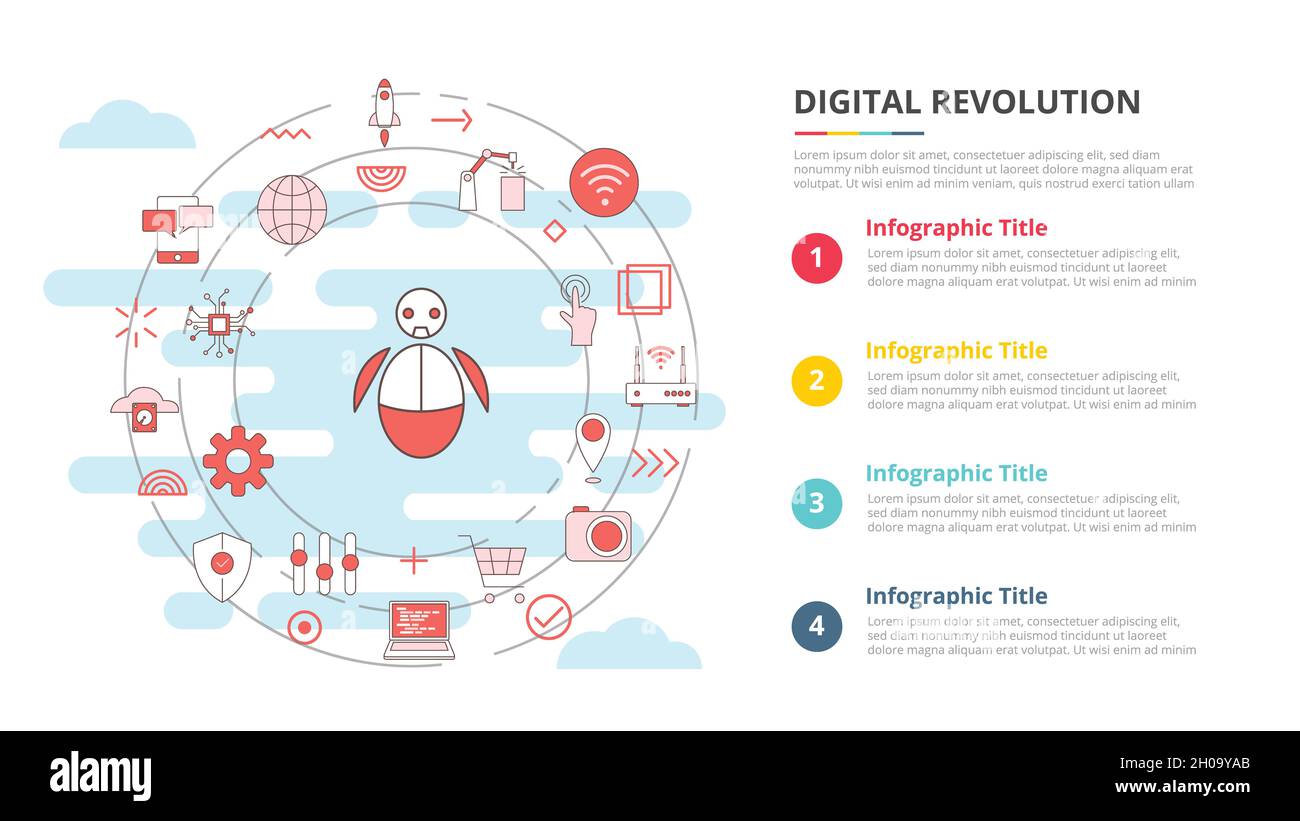 DIGITAL REVOLUTION

Lorem ipsum dolor sit amet, consectetuer adipiscing elit, sed diam nonummy nibh euismod tincidunt ut laoreet dolore magna aliquam erat volutpat. Ut wisi enim ad minim veniam, quis nostrud exerci tation ullam

1
Infographic Title
Lorem ipsum dolor sit amet, consectetuer adipiscing elit, sed diam nonummy nibh euismod tincidunt ut laoreet dolore magna aliquam erat volutpat. Ut wisi enim ad minim

2
Infographic Title
Lorem ipsum dolor sit amet, consectetuer adipiscing elit, sed diam nonummy nibh euismod tincidunt ut laoreet dolore magna aliquam erat volutpat. Ut wisi enim ad minim

3
Infographic Title
Lorem ipsum dolor sit amet, consectetuer adipiscing elit, sed diam nonummy nibh euismod tincidunt ut laoreet dolore magna aliquam erat volutpat. Ut wisi enim ad minim

4
Infographic Title
Lorem ipsum dolor sit amet, consectetuer adipiscing elit, sed diam nonummy nibh euismod tincidunt ut laoreet dolore magna aliquam erat volutpat. Ut wisi enim ad minim

alamy

Image ID: 2H09YAB
www.alamy.com